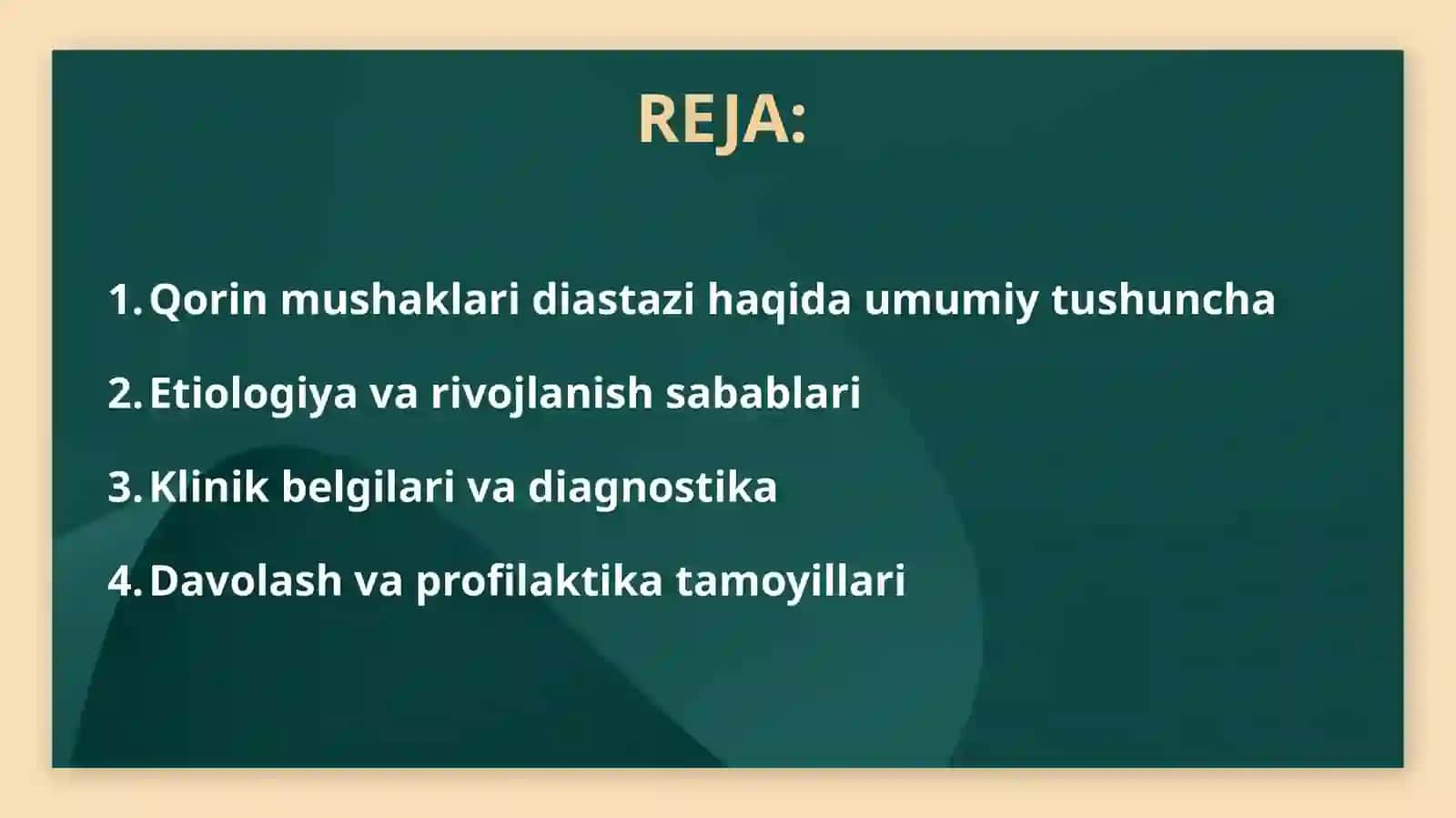 REJA:

1. Qorin mushaklari diastazi haqida umumiy tushuncha
2. Etiologiya va rivojlanish sabablari
3. Klinik belgilari va diagnostika
4. Davolash va profilaktika tamoyillari